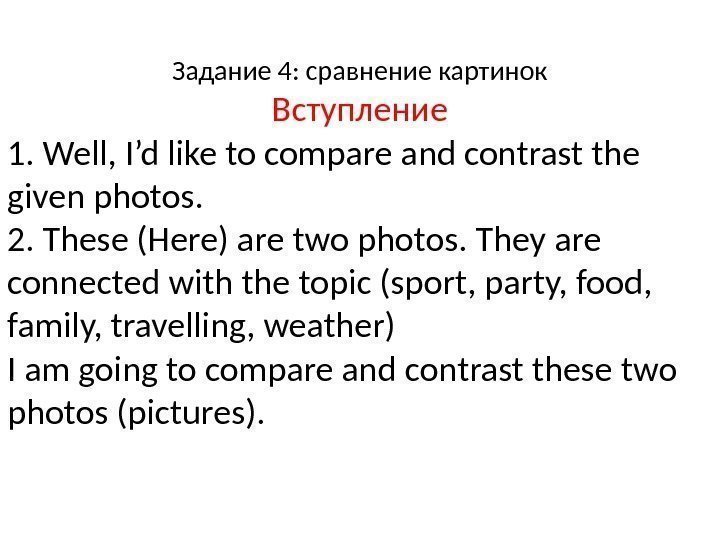 Задание 4: сравнение картинок

Вступление

1. Well, I’d like to compare and contrast the given photos.
2. These (Here) are two photos. They are connected with the topic (sport, party, food, family, travelling, weather)
I am going to compare and contrast these two photos (pictures).